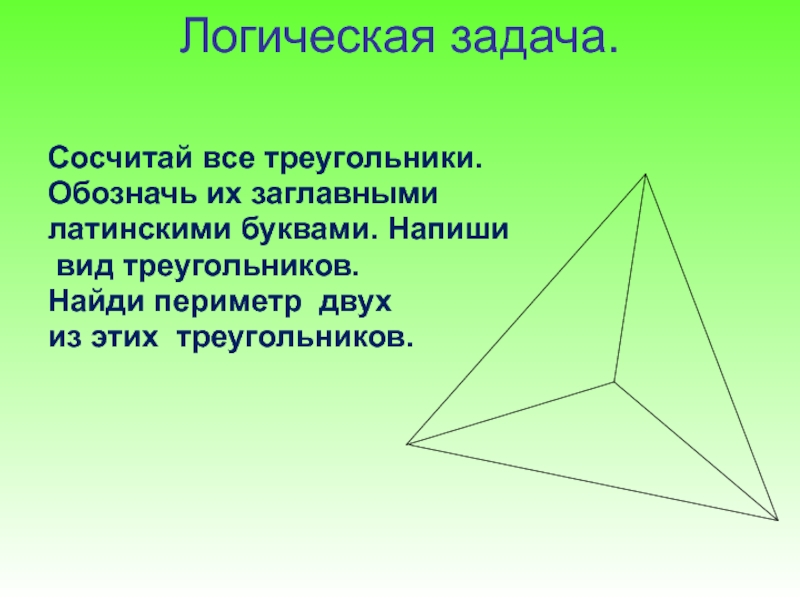 Логическая задача.

Сосчитай все треугольники. Обозначь их заглавными латинскими буквами. Напиши вид треугольников. Найди периметр двух из этих треугольников.